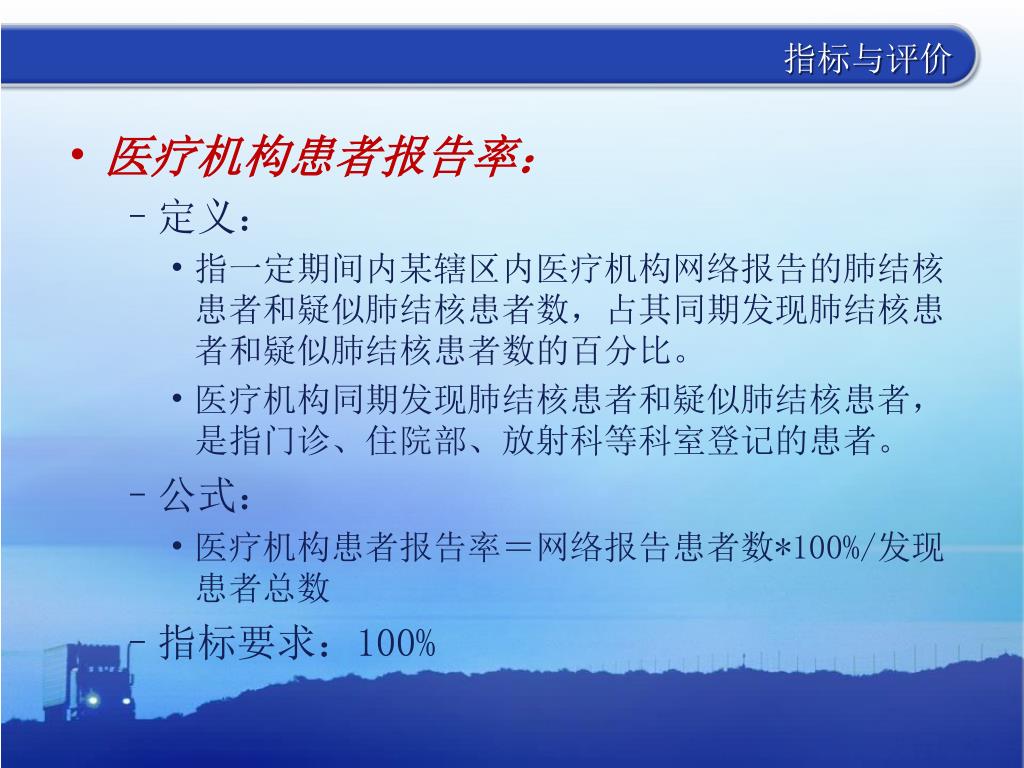 指标与评价

• 医疗机构患者报告率：

– 定义：

• 指一定期间内某辖区内医疗机构网络报告的肺结核患者和疑似肺结核患者数，占其同期发现肺结核患者和疑似肺结核患者数的百分比。

• 医疗机构同期发现肺结核患者和疑似肺结核患者，是指门诊、住院部、放射科等科室登记的患者。

– 公式：

• 医疗机构患者报告率＝网络报告患者数*100%/发现患者总数

– 指标要求：100%